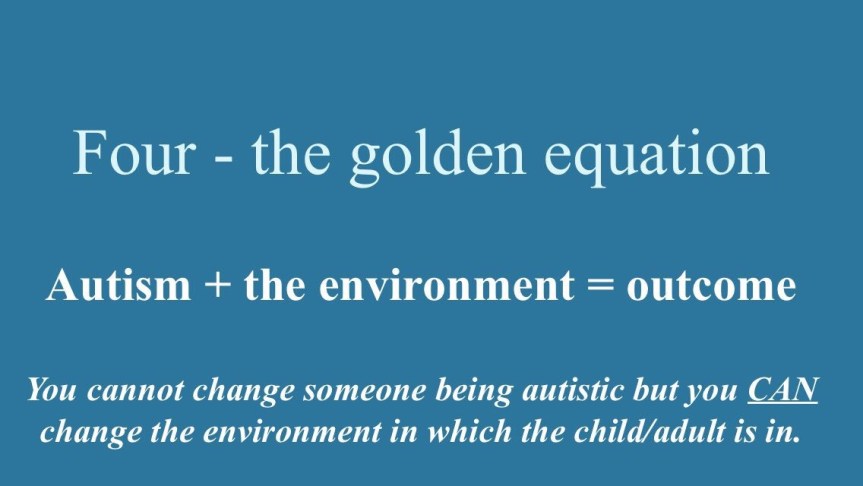 Four - the golden equation

Autism + the environment = outcome

You cannot change someone being autistic but you CAN change the environment in which the child/adult is in.